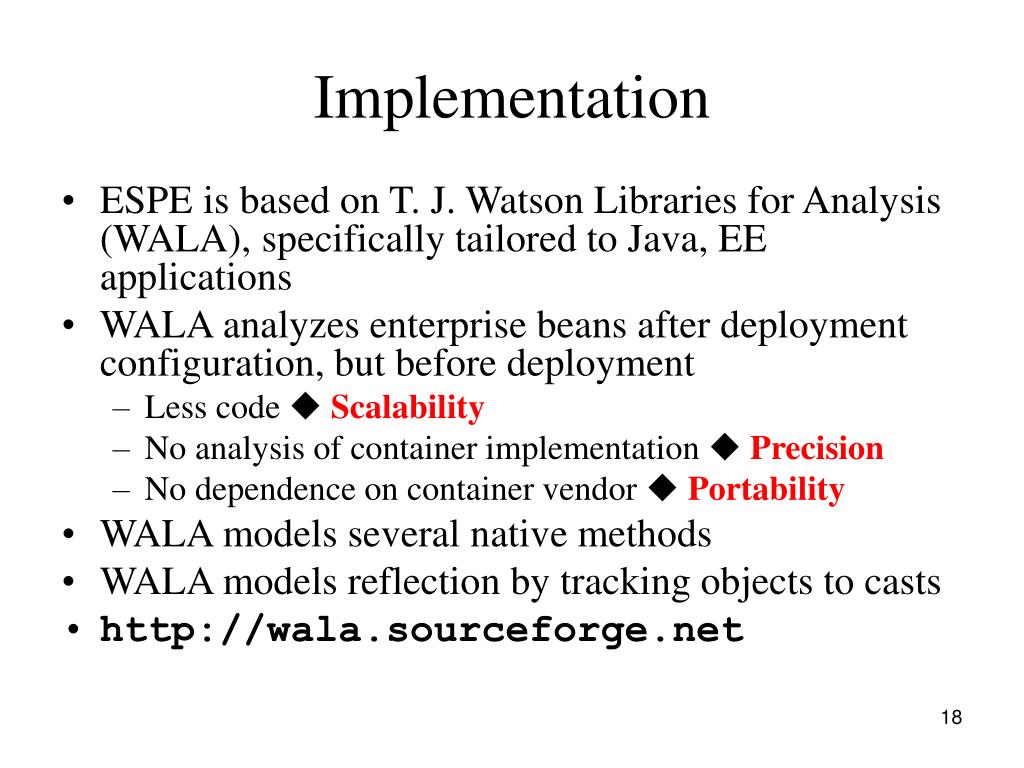 Implementation

• ESPE is based on T. J. Watson Libraries for Analysis (WALA), specifically tailored to Java, EE applications
• WALA analyzes enterprise beans after deployment configuration, but before deployment
– Less code ◆ Scalability
– No analysis of container implementation ◆ Precision
– No dependence on container vendor ◆ Portability
• WALA models several native methods
• WALA models reflection by tracking objects to casts
• http://wala.sourceforge.net

18